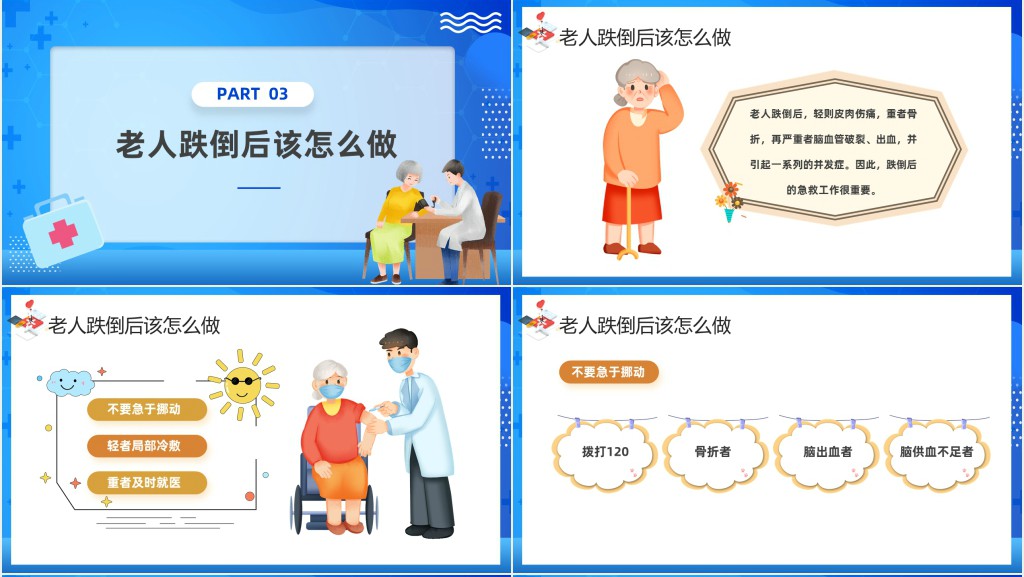 PART 03

老人跌倒后该怎么做

老人跌倒后该怎么做

老人跌倒后，轻则皮肉伤痛，重者骨折，再严重者脑血管破裂、出血，并引起一系列的并发症。因此，跌倒后的急救工作很重要。

老人跌倒后该怎么做

不要急于挪动

轻者局部冷敷

重者及时就医

老人跌倒后该怎么做

不要急于挪动

拨打120

骨折者

脑出血者

脑供血不足者